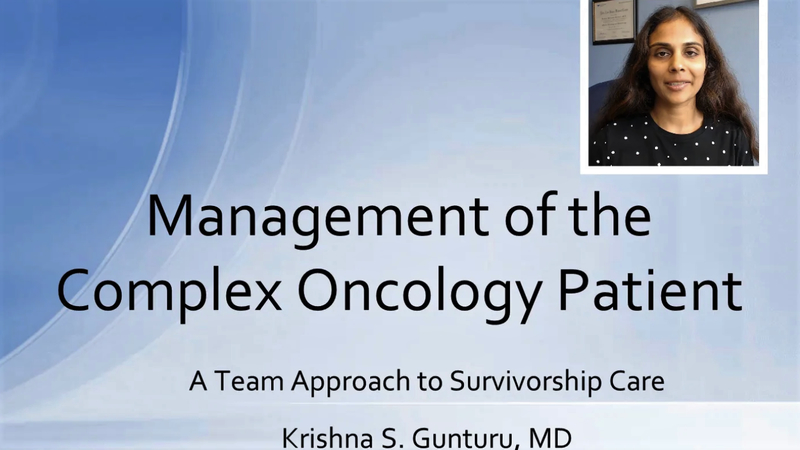 Management of the Complex Oncology Patient

A Team Approach to Survivorship Care

Krishna S. Gunturu, MD